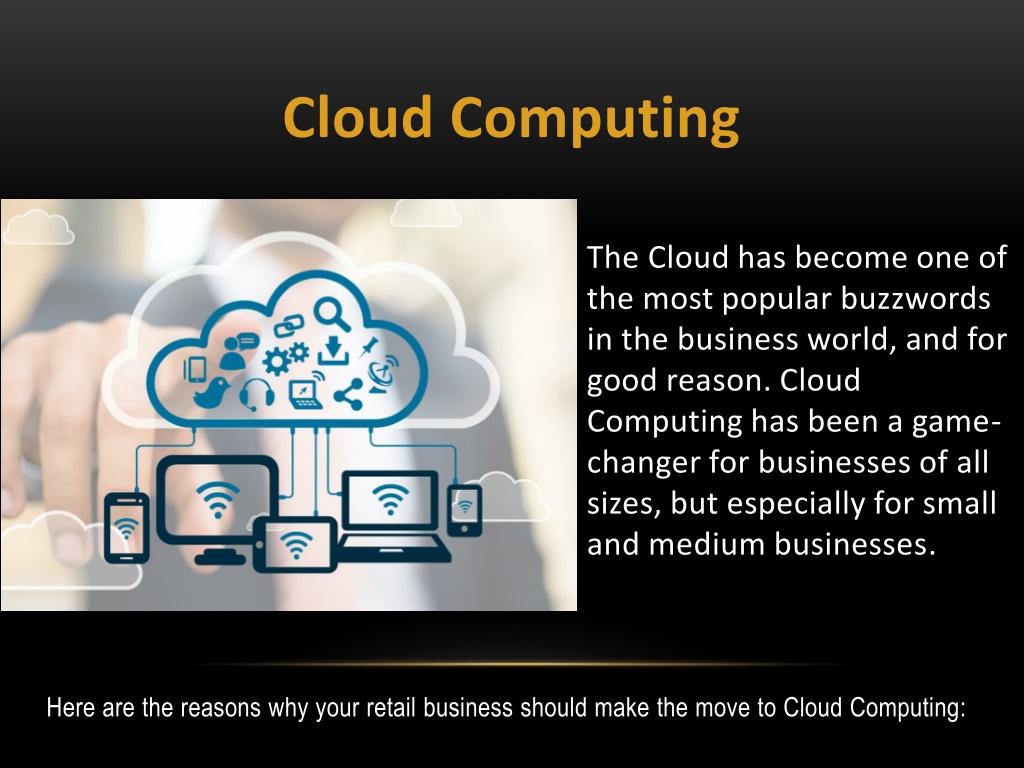 Cloud Computing

The Cloud has become one of the most popular buzzwords in the business world, and for good reason. Cloud Computing has been a game-changer for businesses of all sizes, but especially for small and medium businesses.

Here are the reasons why your retail business should make the move to Cloud Computing: